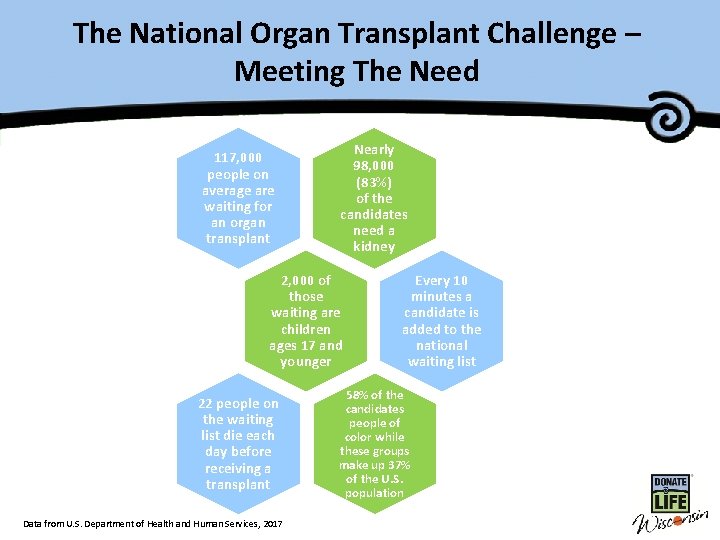 The National Organ Transplant Challenge – Meeting The Need

117,000 people on average are waiting for an organ transplant

Nearly 98,000 (83%) of the candidates need a kidney

2,000 of those waiting are children ages 17 and younger

Every 10 minutes a candidate is added to the national waiting list

22 people on the waiting list die each day before receiving a transplant

58% of the candidates people of color while these groups make up 37% of the U.S. population

Data from U.S. Department of Health and Human Services, 2017

DONATE LIFE Wisconsin